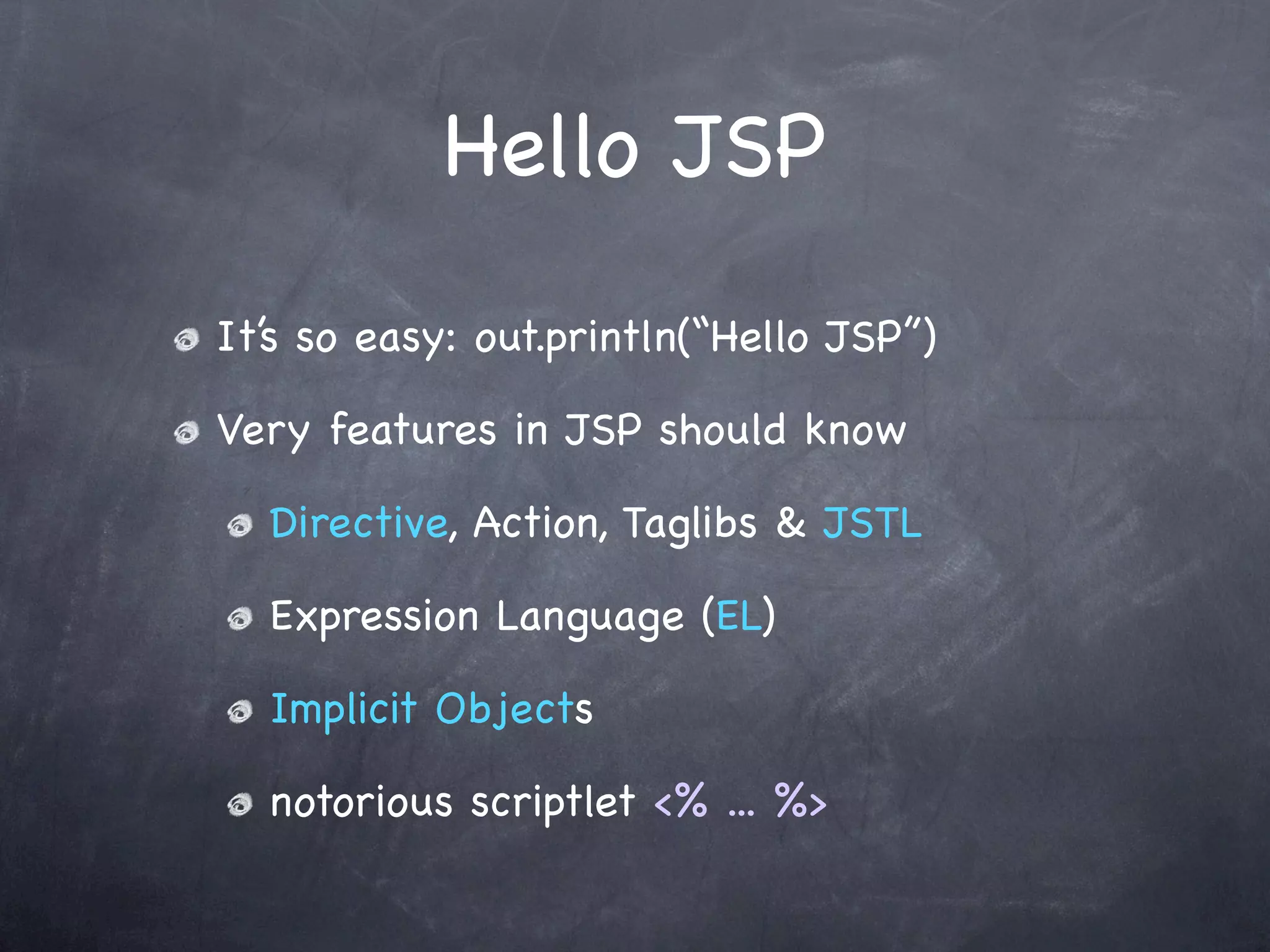 Hello JSP

It's so easy: out.println("Hello JSP")

Very features in JSP should know

Directive, Action, Taglibs & JSTL

Expression Language (EL)

Implicit Objects

notorious scriptlet <% ... %>